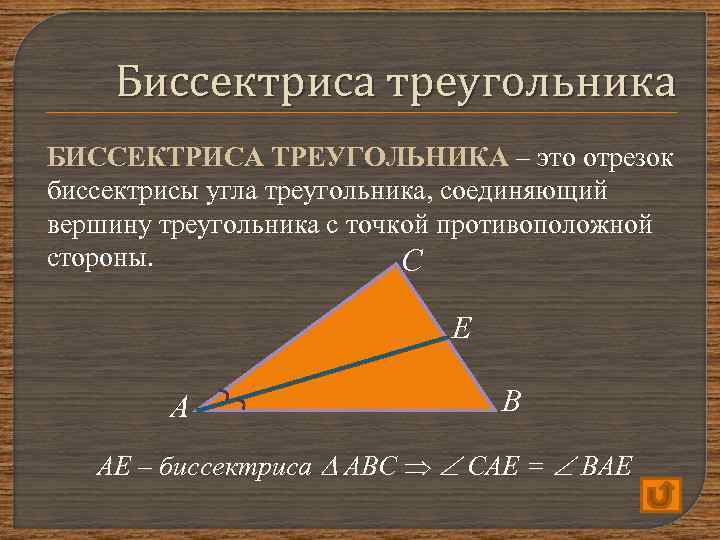 Биссектриса треугольника

БИССЕКТРИСА ТРЕУГОЛЬНИКА – это отрезок биссектрисы угла треугольника, соединяющий вершину треугольника с точкой противоположной стороны.

C

E

A

B

$AE$ – биссектриса $\Delta ABC \Rightarrow \angle CAE = \angle BAE$